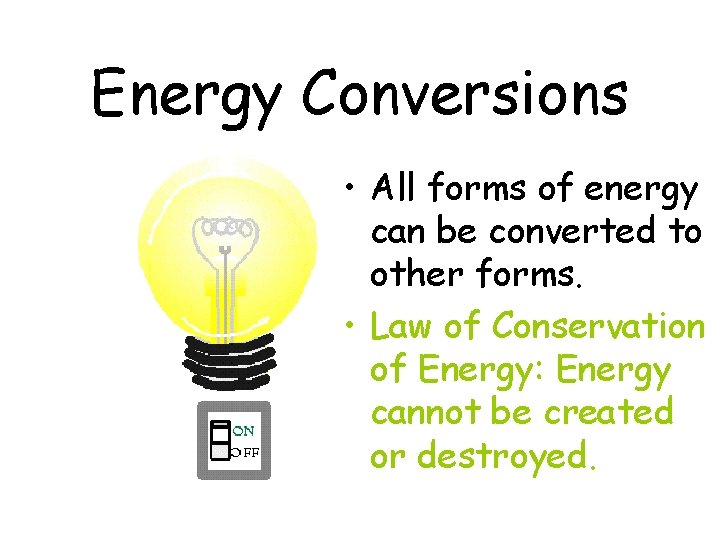 Energy Conversions

• All forms of energy can be converted to other forms.

• Law of Conservation of Energy: Energy cannot be created or destroyed.

ON
OFF